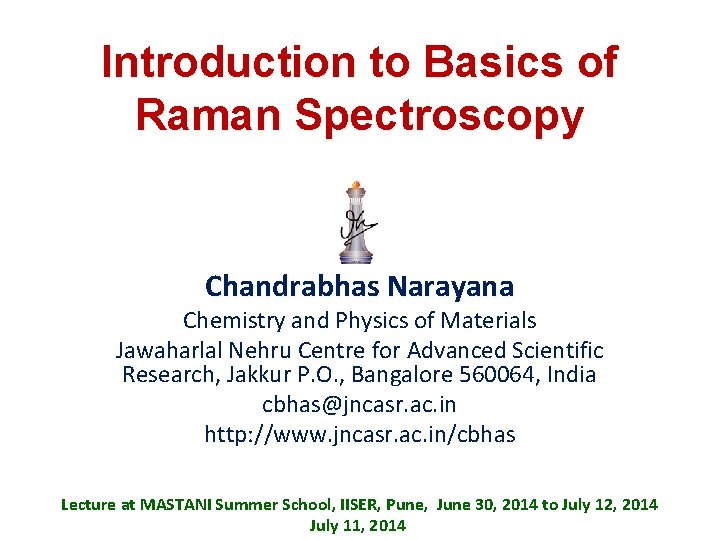 Introduction to Basics of Raman Spectroscopy

Chandrabhas Narayana

Chemistry and Physics of Materials

Jawaharlal Nehru Centre for Advanced Scientific Research, Jakkur P.O., Bangalore 560064, India

cbhas@jncasr.ac.in

http://www.jncasr.ac.in/cbhas

Lecture at MASTANI Summer School, IISER, Pune, June 30, 2014 to July 12, 2014

July 11, 2014